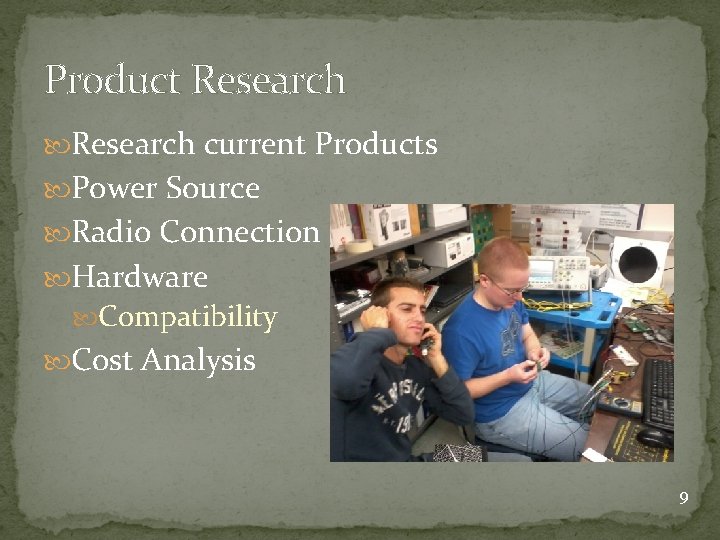 Product Research

Research current Products

Power Source

Radio Connection

Hardware

Compatibility

Cost Analysis

9